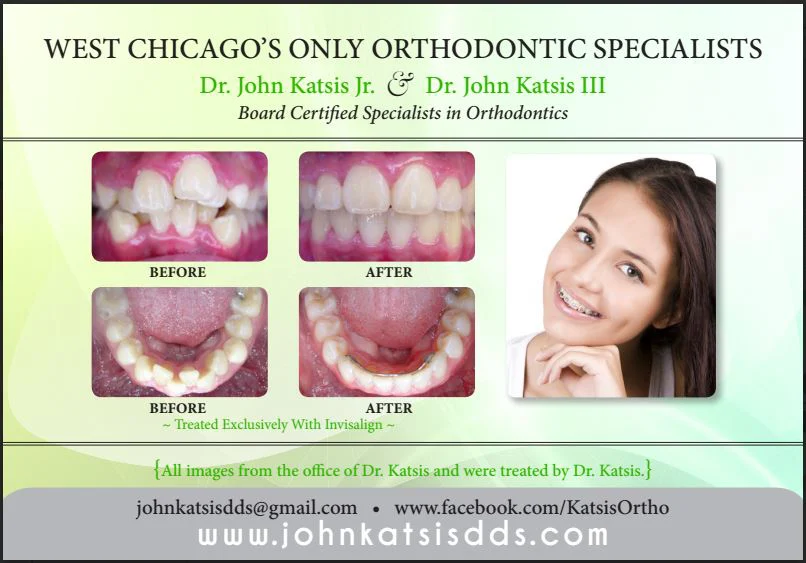 WEST CHICAGO'S ONLY ORTHODONTIC SPECIALISTS

Dr. John Katsis Jr. & Dr. John Katsis III

Board Certified Specialists in Orthodontics

BEFORE

AFTER

BEFORE

AFTER

~ Treated Exclusively With Invisalign ~

{All images from the office of Dr. Katsis and were treated by Dr. Katsis.}

johnkatsisdds@gmail.com • www.facebook.com/KatsisOrtho

www.johnkatsisdds.com